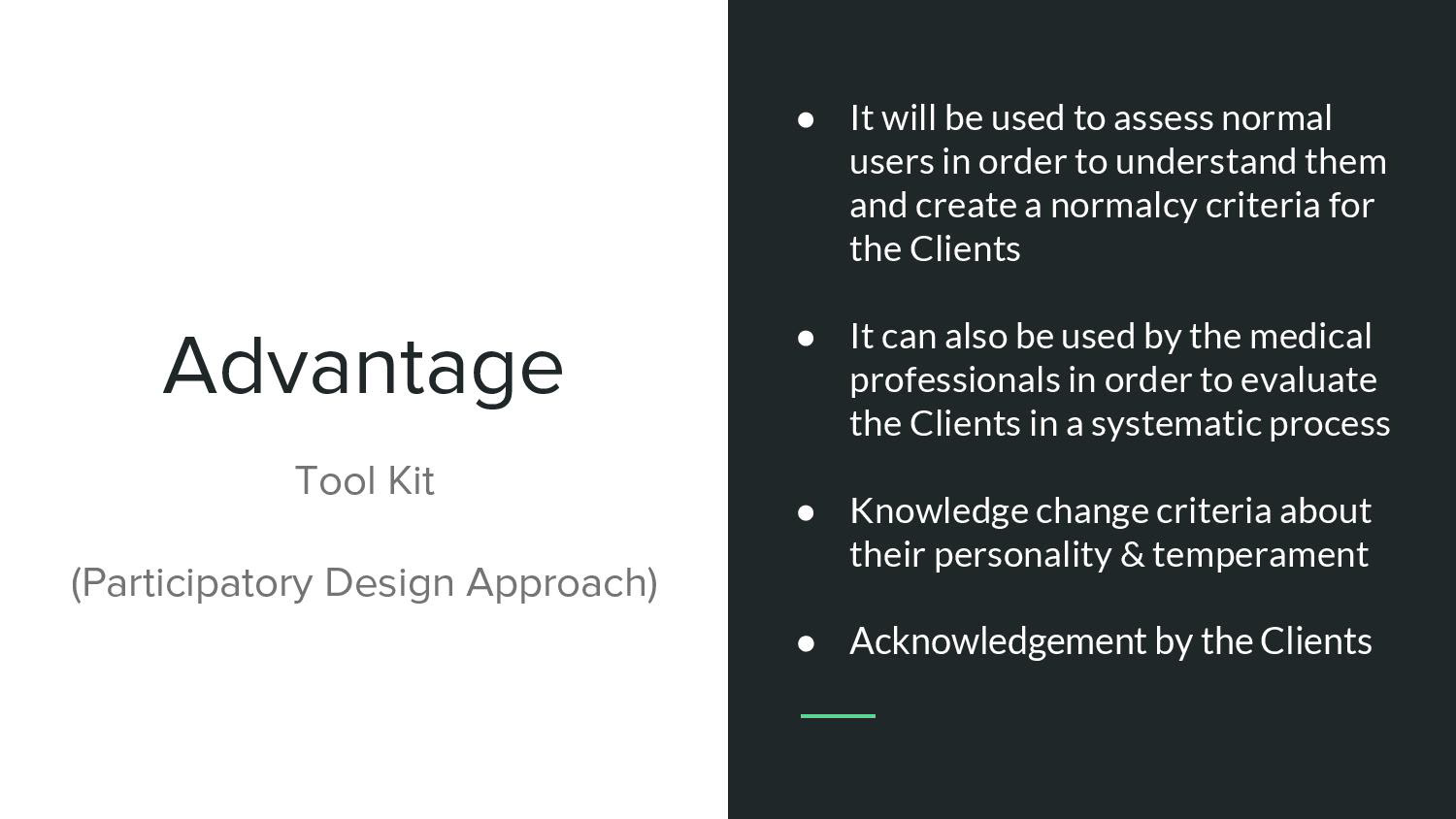 Advantage

Tool Kit

(Participatory Design Approach)

● It will be used to assess normal users in order to understand them and create a normalcy criteria for the Clients

● It can also be used by the medical professionals in order to evaluate the Clients in a systematic process

● Knowledge change criteria about their personality & temperament

● Acknowledgement by the Clients